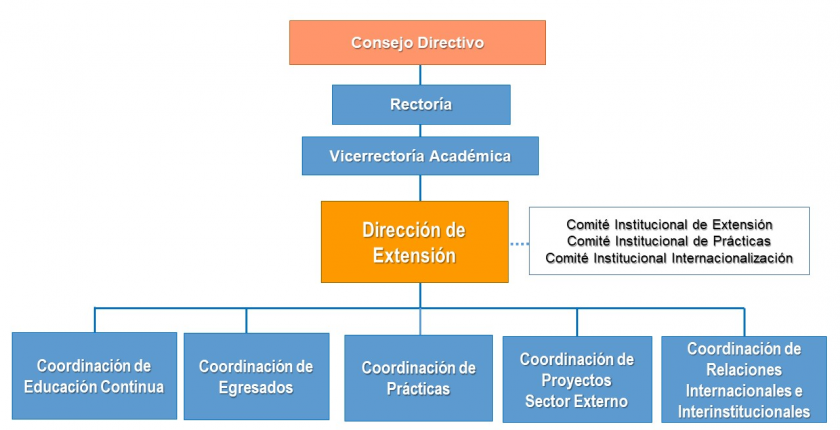 Consejo Directivo

Rectoría

Vicerrectoría Académica

Dirección de Extensión

Comité Institucional de Extensión
Comité Institucional de Prácticas
Comité Institucional Internacionalización

Coordinación de Educación Continua

Coordinación de Egresados

Coordinación de Prácticas

Coordinación de Proyectos Sector Externo

Coordinación de Relaciones Internacionales e Interinstitucionales